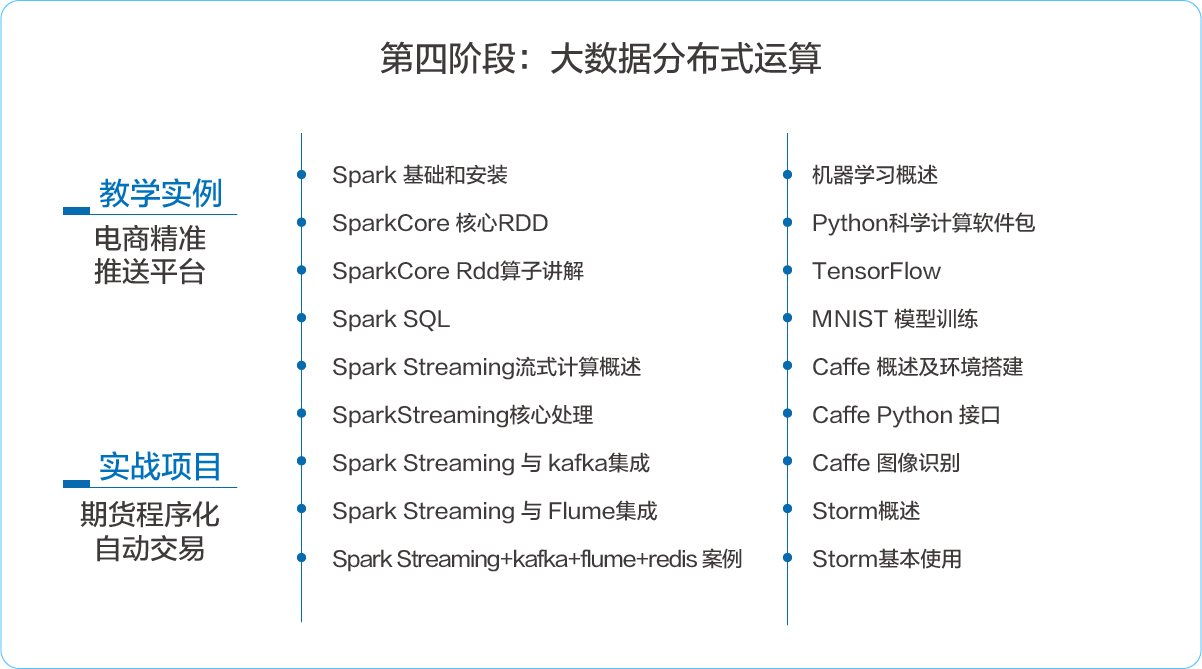 第四阶段：大数据分布式运算

教学实例
电商精准推送平台

实战项目
期货程序化自动交易

Spark 基础和安装
SparkCore 核心RDD
SparkCore Rdd算子讲解
Spark SQL
Spark Streaming流式计算概述
SparkStreaming核心处理
Spark Streaming 与 kafka集成
Spark Streaming 与 Flume集成
Spark Streaming+kafka+flume+redis 案例

机器学习概述
Python科学计算软件包
TensorFlow
MNIST 模型训练
Caffe 概述及环境搭建
Caffe Python 接口
Caffe 图像识别
Storm概述
Storm基本使用